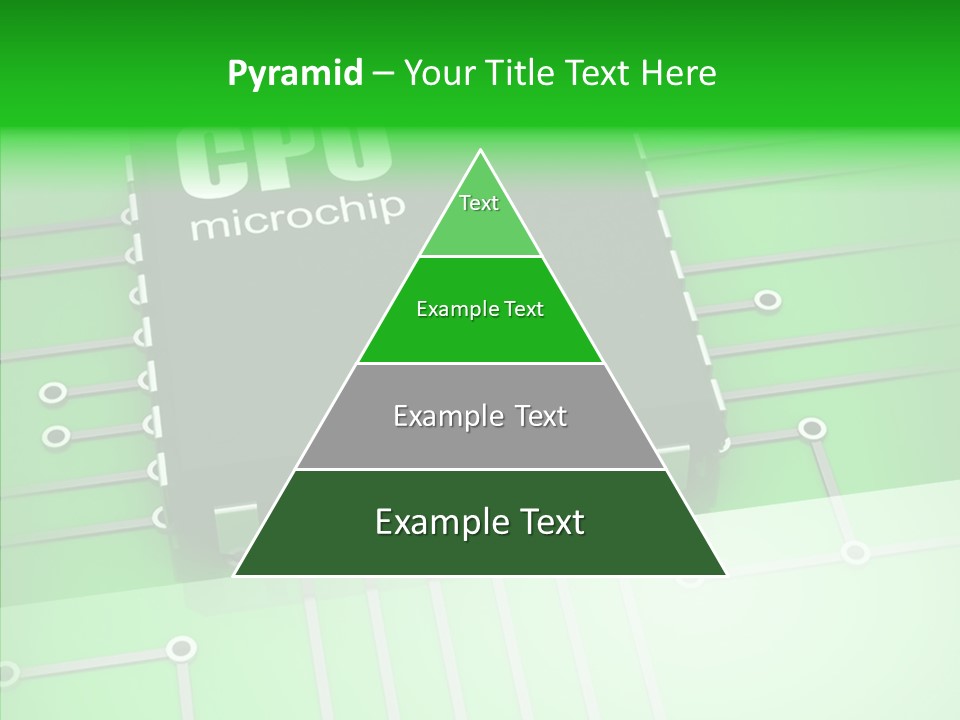 Pyramid – Your Title Text Here

CPU
microchip

Text

Example Text

Example Text

Example Text